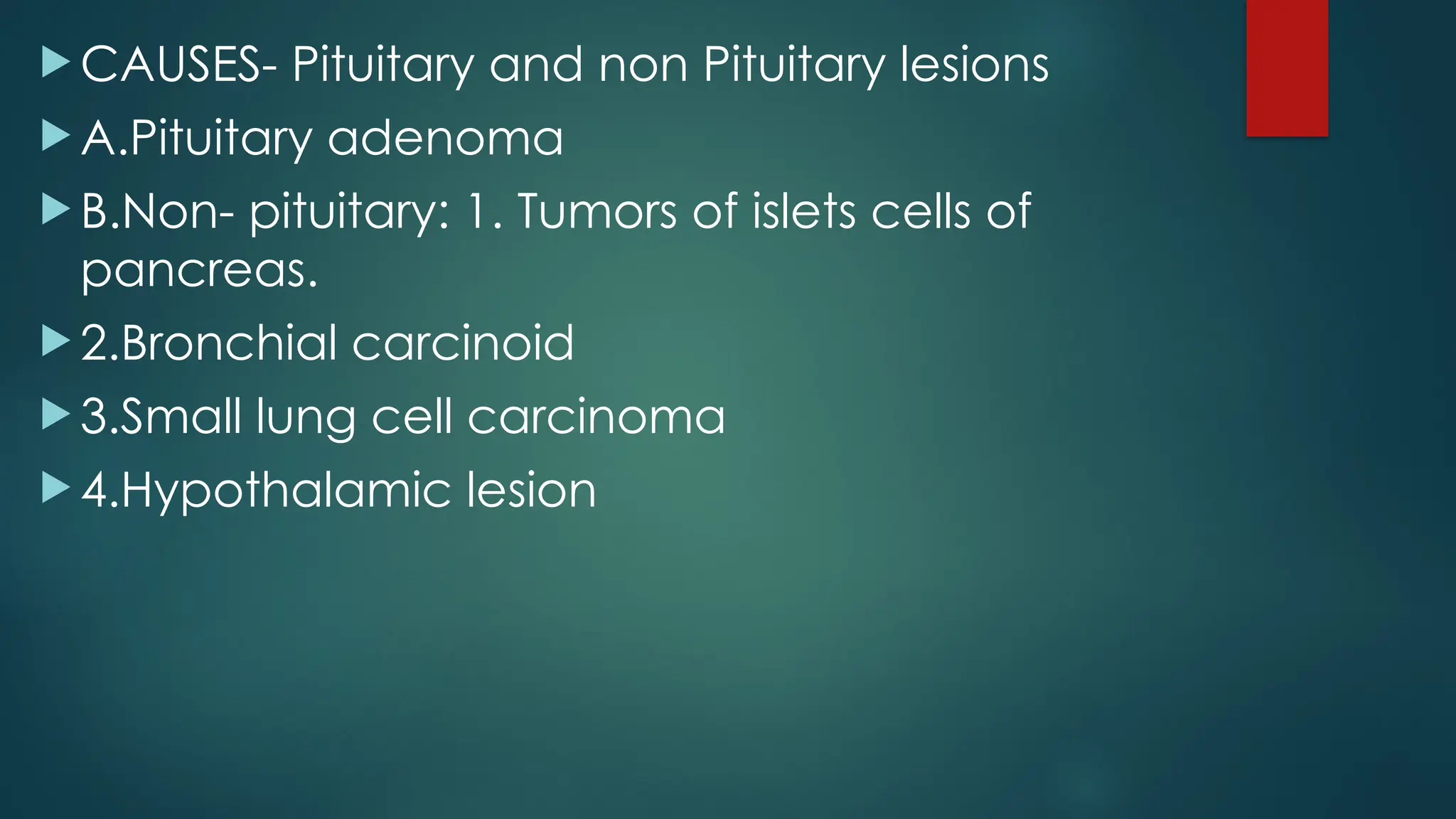 CAUSES- Pituitary and non Pituitary lesions

A.Pituitary adenoma

B.Non- pituitary: 1. Tumors of islets cells of pancreas.

2.Bronchial carcinoid

3.Small lung cell carcinoma

4.Hypothalamic lesion